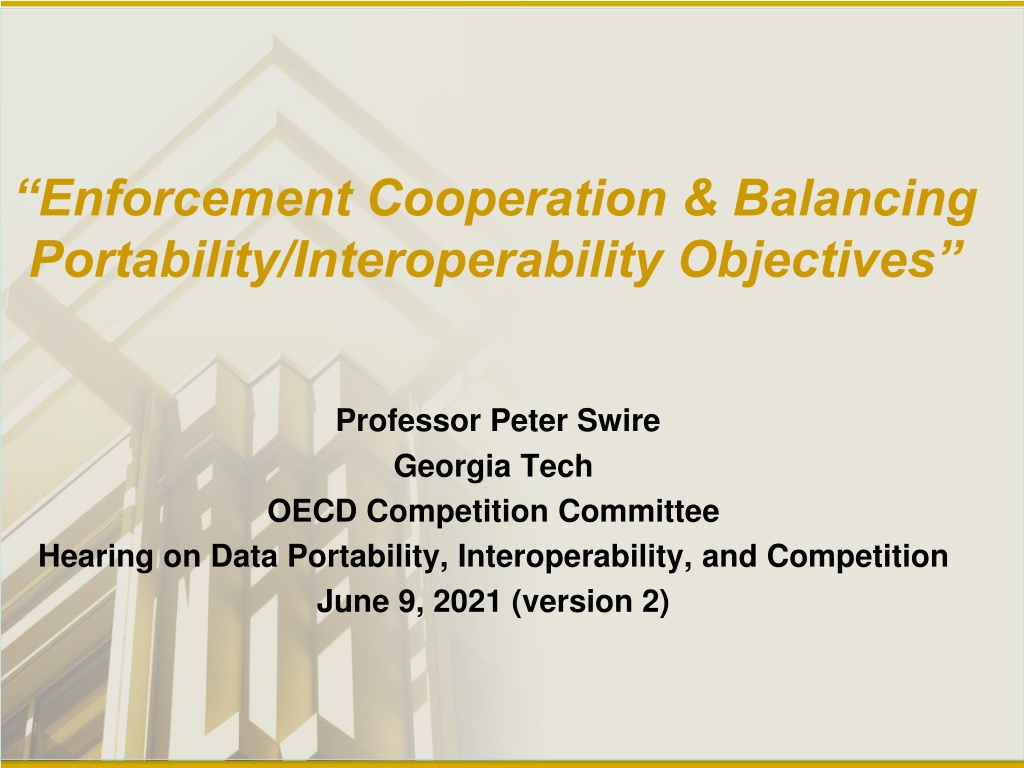 “Enforcement Cooperation & Balancing Portability/Interoperability Objectives”

Professor Peter Swire
Georgia Tech
OECD Competition Committee
Hearing on Data Portability, Interoperability, and Competition
June 9, 2021 (version 2)